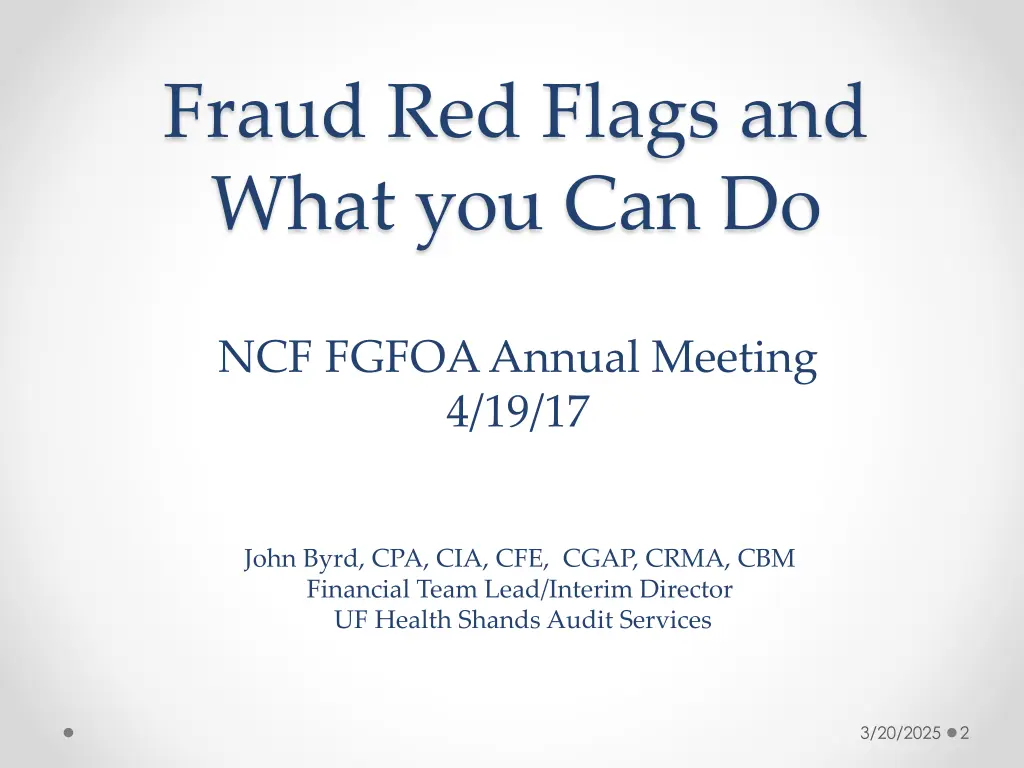 Fraud Red Flags and What you Can Do

NCF FGFOA Annual Meeting
4/19/17

John Byrd, CPA, CIA, CFE, CGAP, CRMA, CBM
Financial Team Lead/Interim Director
UF Health Shands Audit Services

3/20/2025 2